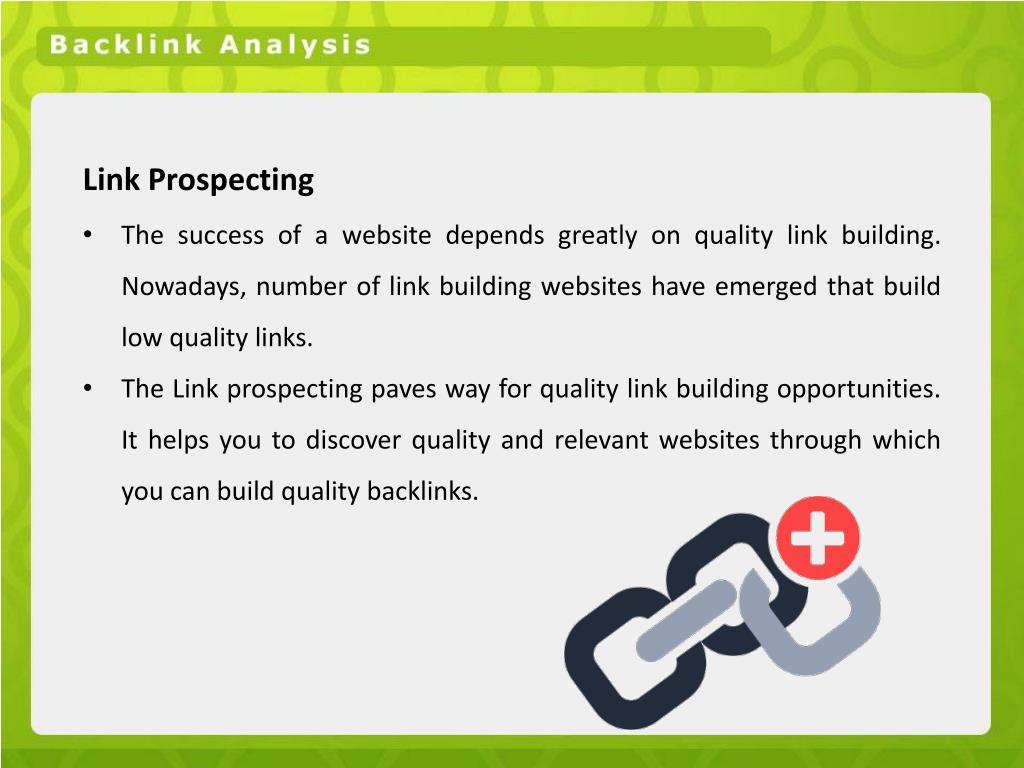 Backlink Analysis

Link Prospecting

• The success of a website depends greatly on quality link building. Nowadays, number of link building websites have emerged that build low quality links.
• The Link prospecting paves way for quality link building opportunities. It helps you to discover quality and relevant websites through which you can build quality backlinks.